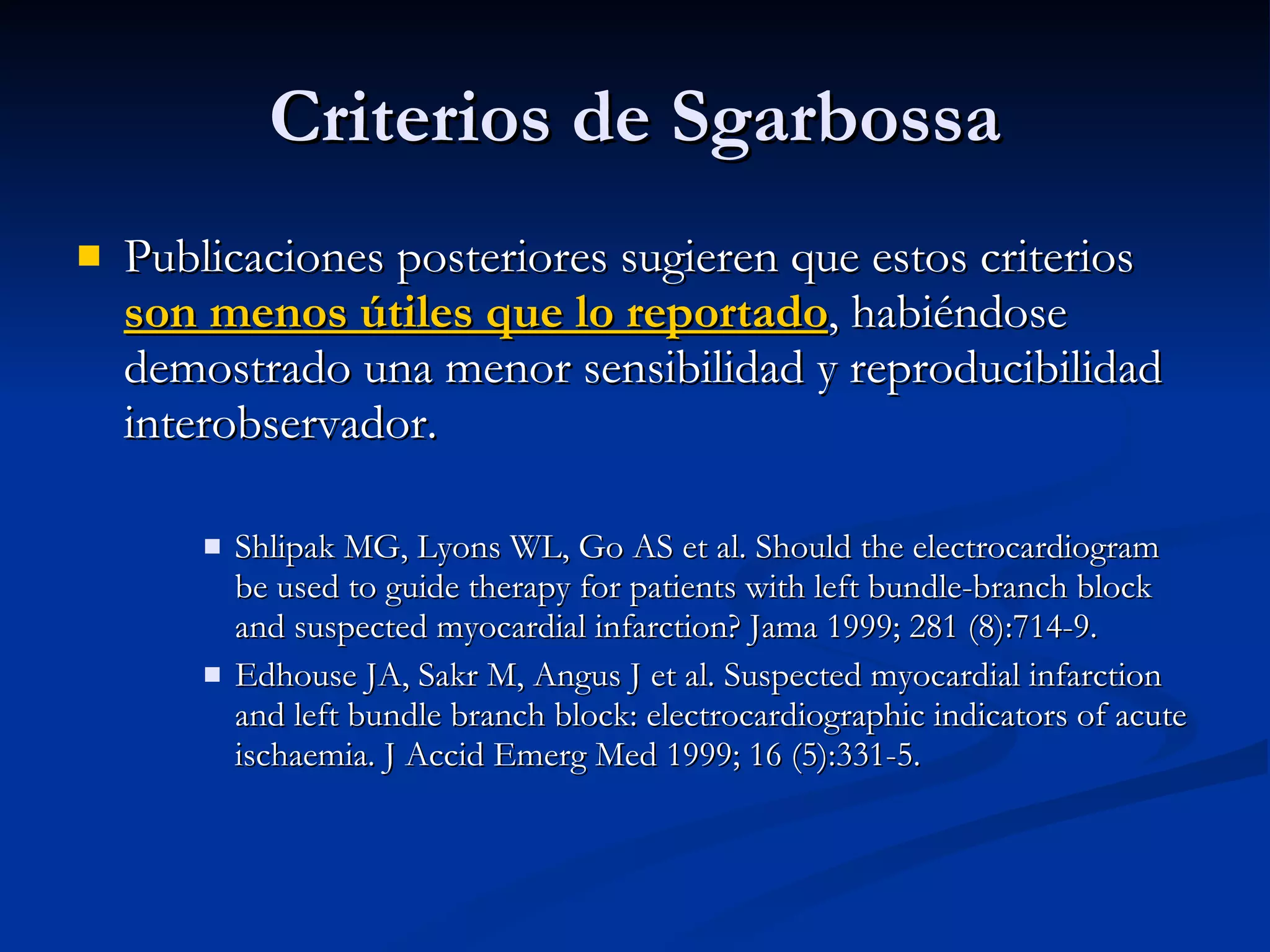 Criterios de Sgarbossa

Publicaciones posteriores sugieren que estos criterios son menos útiles que lo reportado, habiéndose demostrado una menor sensibilidad y reproducibilidad interobservador.

Shlipak MG, Lyons WL, Go AS et al. Should the electrocardiogram be used to guide therapy for patients with left bundle-branch block and suspected myocardial infarction? Jama 1999; 281 (8):714-9.

Edhouse JA, Sakr M, Angus J et al. Suspected myocardial infarction and left bundle branch block: electrocardiographic indicators of acute ischaemia. J Accid Emerg Med 1999; 16 (5):331-5.